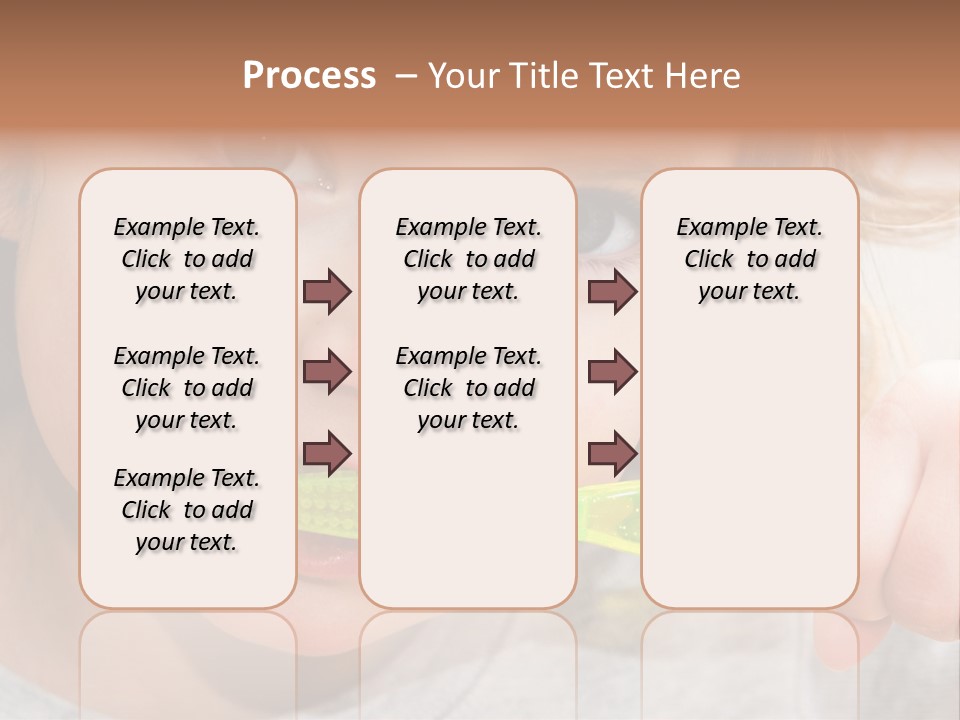 Process – Your Title Text Here

Example Text. Click to add your text.

Example Text. Click to add your text.

Example Text. Click to add your text.

Example Text. Click to add your text.

Example Text. Click to add your text.

Example Text. Click to add your text.